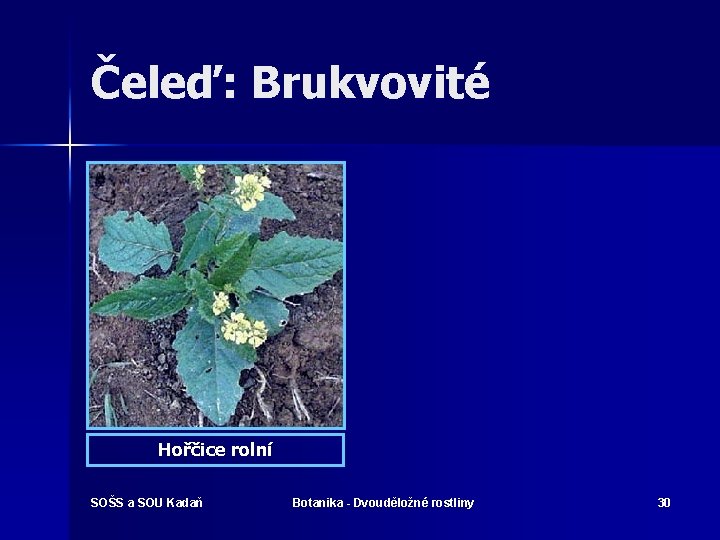 Čeleď: Brukvovité

Hořčice rolní

SOŠS a SOU Kadaň

Botanika - Dvouděložné rostliny

30